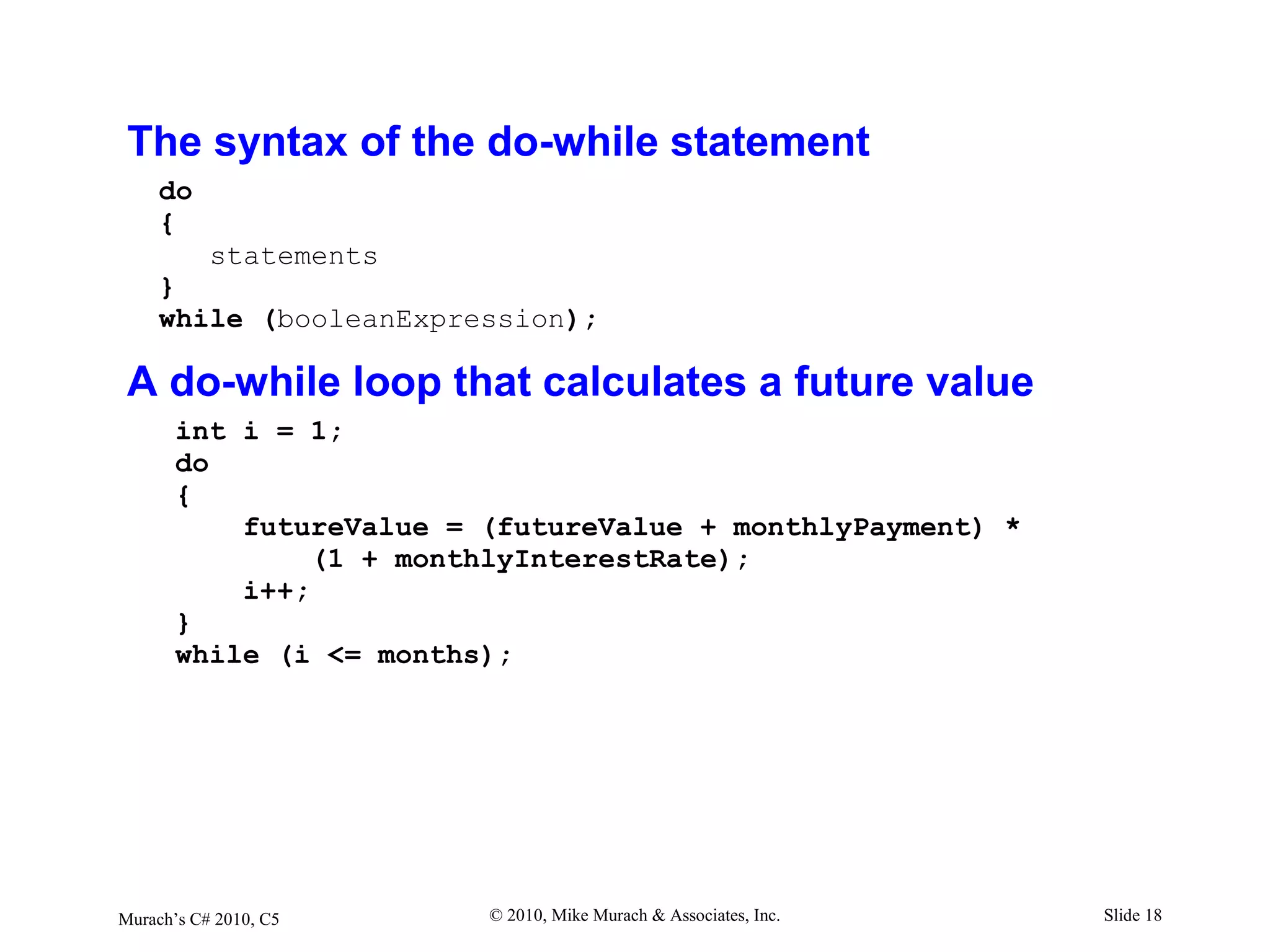 The syntax of the do-while statement

do
{
    statements
}
while (booleanExpression);

A do-while loop that calculates a future value

int i = 1;
do
{
    futureValue = (futureValue + monthlyPayment) *
        (1 + monthlyInterestRate);
    i++;
}
while (i <= months);

Murach's C# 2010, C5

© 2010, Mike Murach & Associates, Inc.

Slide 18